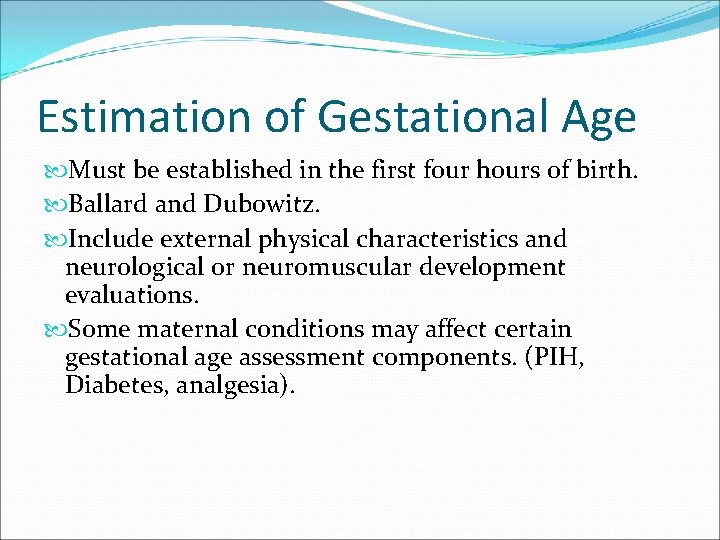 Estimation of Gestational Age

Must be established in the first four hours of birth.

Ballard and Dubowitz.

Include external physical characteristics and neurological or neuromuscular development evaluations.

Some maternal conditions may affect certain gestational age assessment components. (PIH, Diabetes, analgesia).